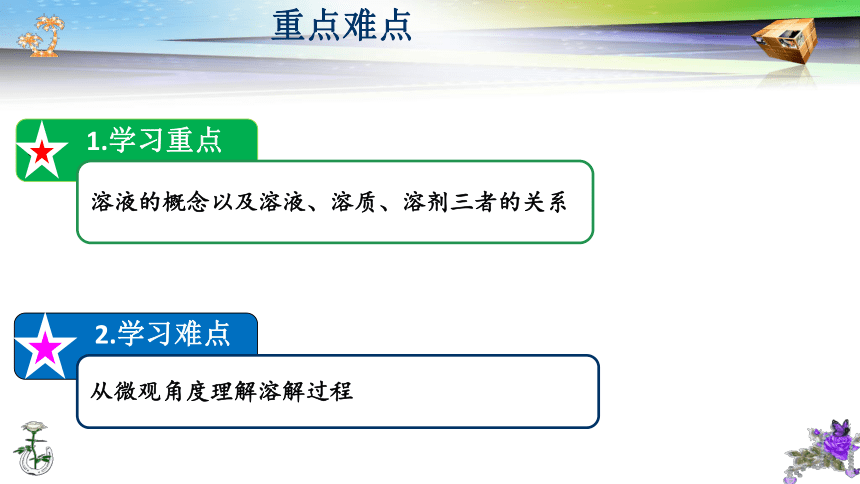 重点难点

1.学习重点

溶液的概念以及溶液、溶质、溶剂三者的关系

2.学习难点

从微观角度理解溶解过程